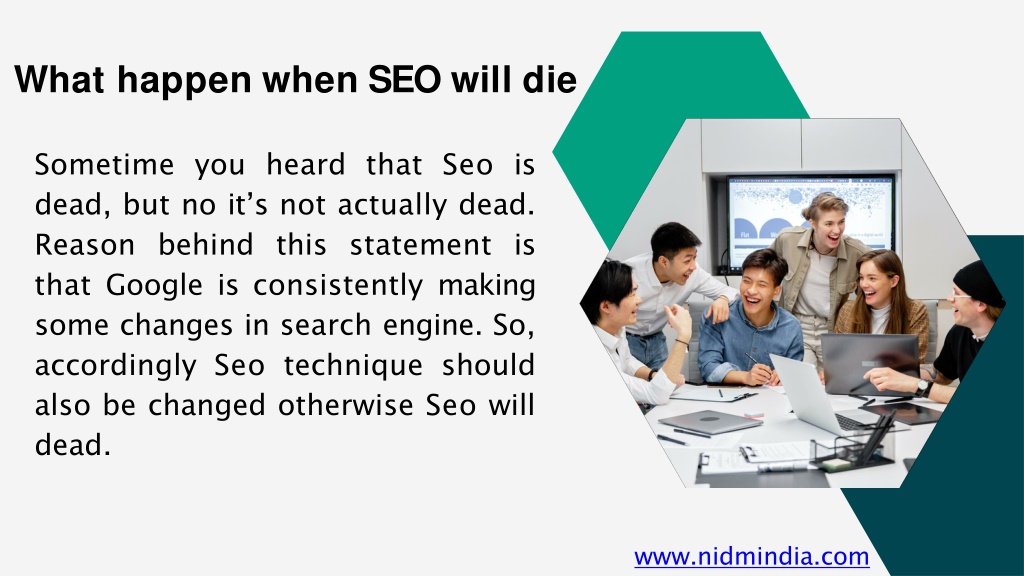 What happen when SEO will die

Sometime you heard that Seo is dead, but no it's not actually dead. Reason behind this statement is that Google is consistently making some changes in search engine. So, accordingly Seo technique should also be changed otherwise Seo will dead.

www.nidmindia.com